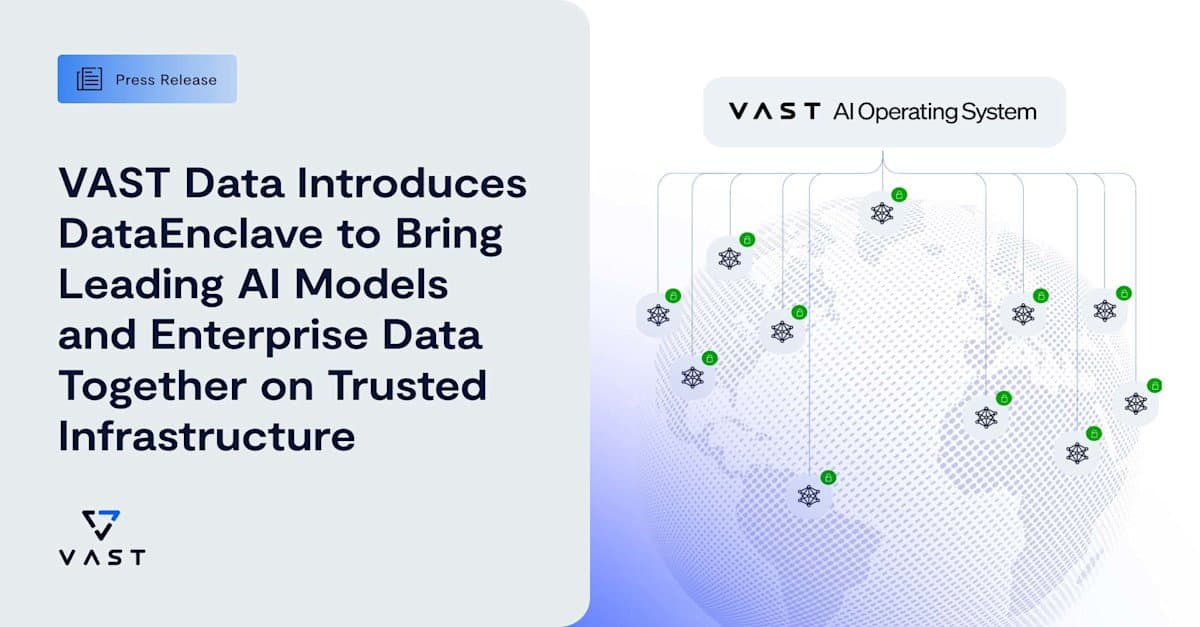 Press Release

VAST Data Introduces DataEnclave to Bring Leading AI Models and Enterprise Data Together on Trusted Infrastructure

VAST

VAST AI Operating System